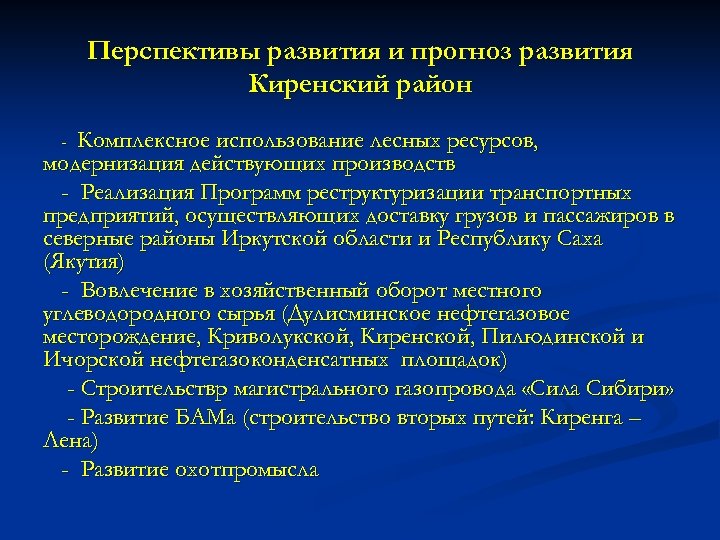 Перспективы развития и прогноз развития Киренский район

- Комплексное использование лесных ресурсов, модернизация действующих производств

- Реализация Программ реструктуризации транспортных предприятий, осуществляющих доставку грузов и пассажиров в северные районы Иркутской области и Республику Саха (Якутия)

- Вовлечение в хозяйственный оборот местного углеводородного сырья (Дулисминское нефтегазовое месторождение, Криволукской, Киренской, Пилюдинской и Ичорской нефтегазоконденсатных площадок)

- Строительствр магистрального газопровода «Сила Сибири»

- Развитие БАМа (строительство вторых путей: Киренга – Лена)

- Развитие охотпромысла